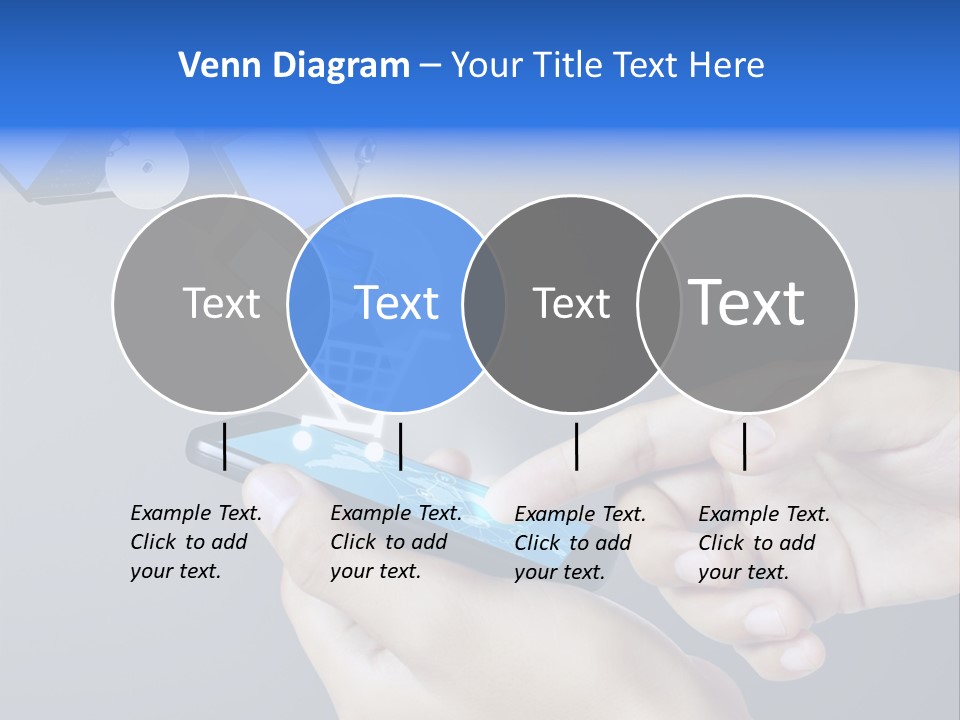 Venn Diagram – Your Title Text Here

Text

Text

Text

Text

Example Text. Click to add your text.

Example Text. Click to add your text.

Example Text. Click to add your text.

Example Text. Click to add your text.